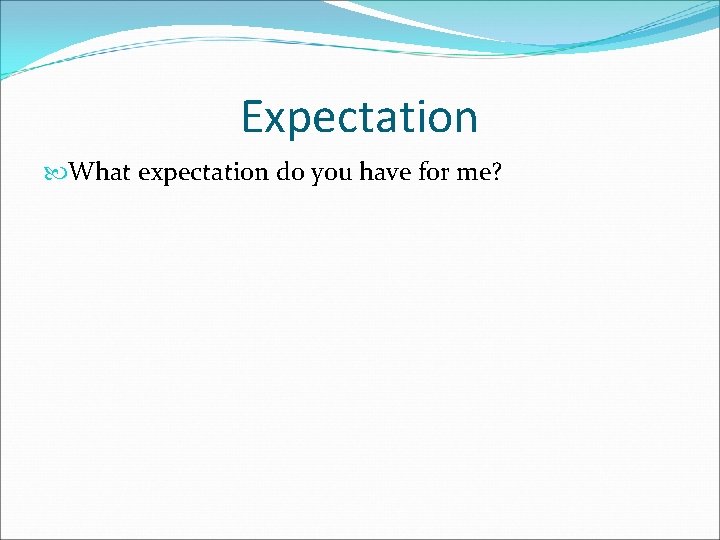 Expectation

What expectation do you have for me?